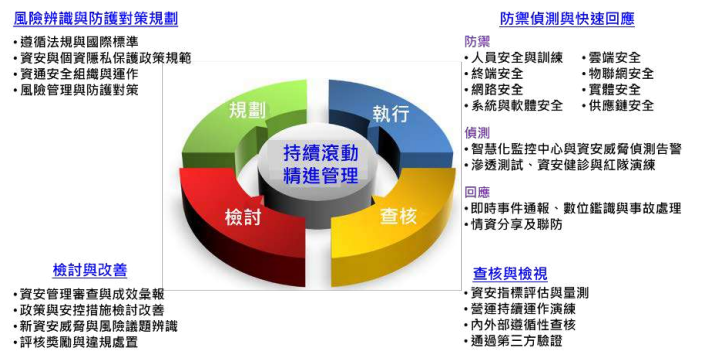 風險辨識與防護對策規劃

• 遵循法規與國際標準
• 資安與個資隱私保護政策規範
• 資通安全組織與運作
• 風險管理與防護對策

防禦偵測與快速回應

防禦
• 人員安全與訓練
• 終端安全
• 網路安全
• 系統與軟體安全
• 雲端安全
• 物聯網安全
• 實體安全
• 供應鏈安全

偵測
• 智慧化監控中心與資安威脅偵測告警
• 滲透測試、資安健診與紅隊演練

回應
• 即時事件通報、數位鑑識與事故處理
• 情資分享及聯防

規劃

執行

持續滾動
精進管理

檢討

查核

檢討與改善

• 資安管理審查與成效彙報
• 政策與安控措施檢討改善
• 新資安威脅與風險議題辨識
• 評核獎勵與違規處置

查核與檢視

• 資安指標評估與量測
• 營運持續運作演練
• 內外部遵循性查核
• 通過第三方驗證